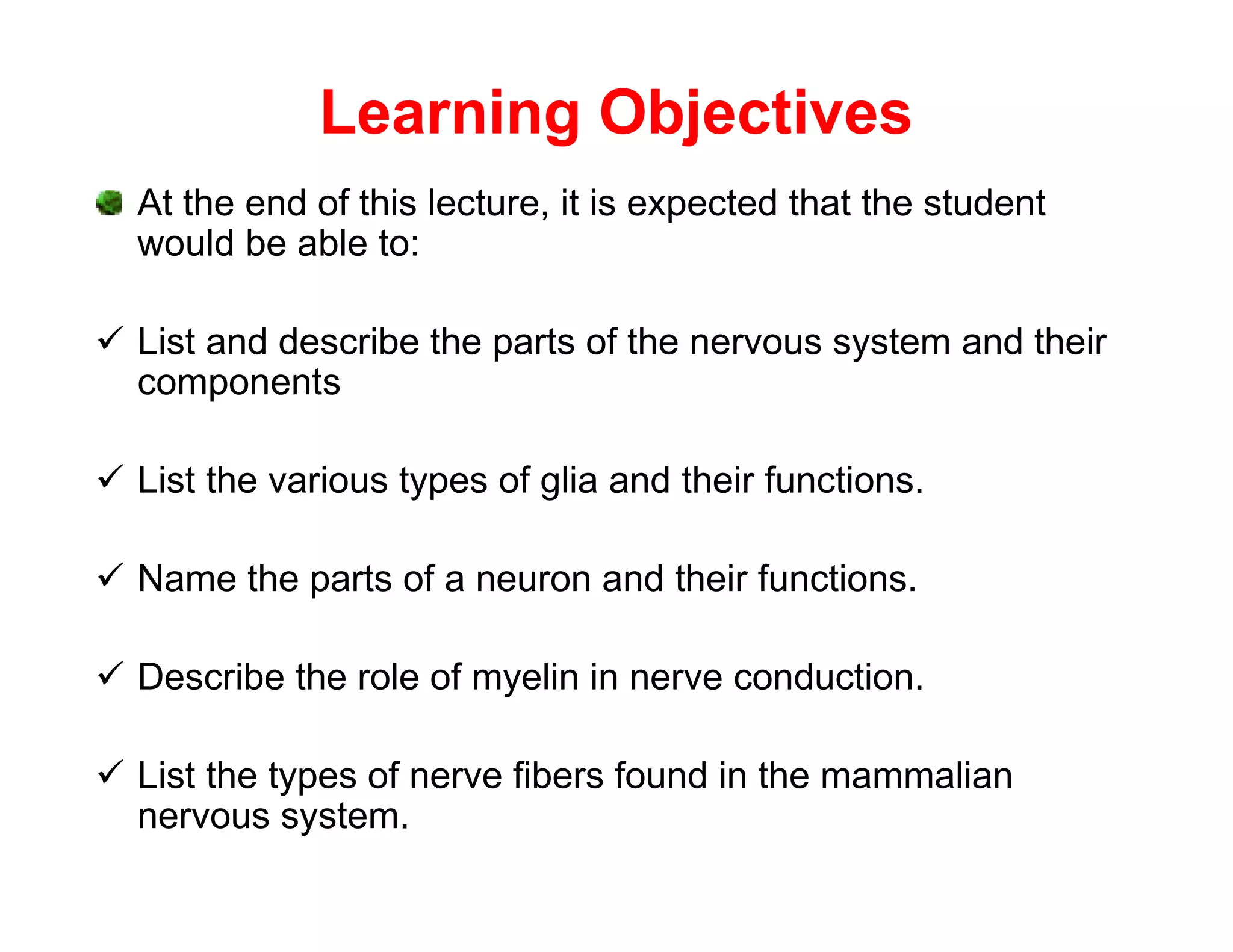 Learning Objectives

At the end of this lecture, it is expected that the student would be able to:

✓ List and describe the parts of the nervous system and their components

✓ List the various types of glia and their functions.

✓ Name the parts of a neuron and their functions.

✓ Describe the role of myelin in nerve conduction.

✓ List the types of nerve fibers found in the mammalian nervous system.